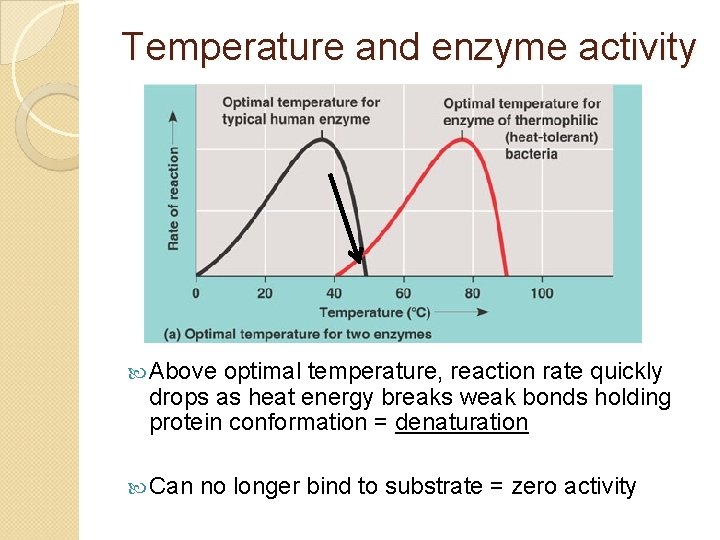 Temperature and enzyme activity

Optimal temperature for typical human enzyme

Optimal temperature for enzyme of thermophilic (heat-tolerant) bacteria

Rate of reaction

0 20 40 60 80 100

Temperature (°C)

(a) Optimal temperature for two enzymes

Above optimal temperature, reaction rate quickly drops as heat energy breaks weak bonds holding protein conformation = denaturation

Can no longer bind to substrate = zero activity